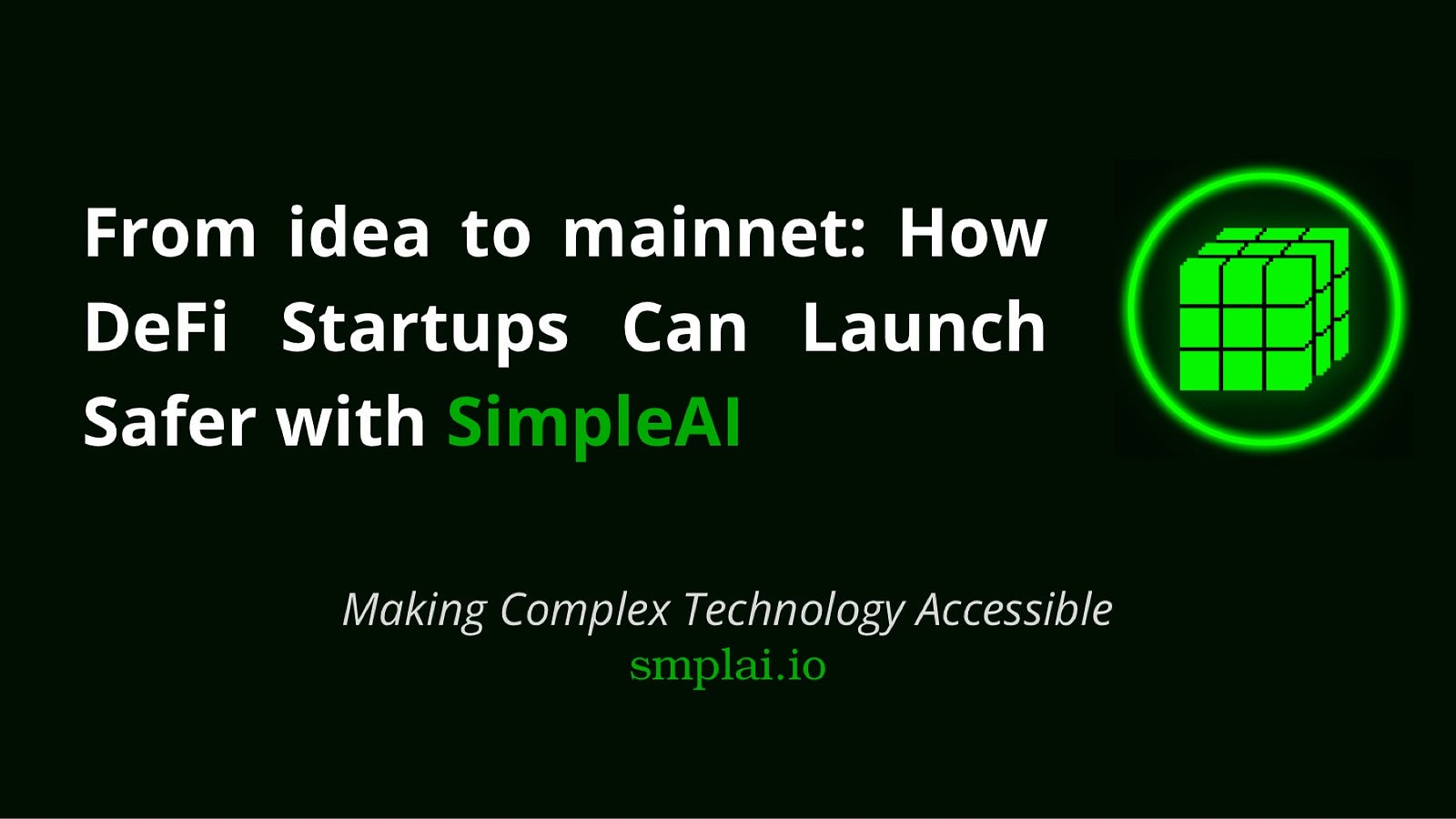 From idea to mainnet: How DeFi Startups Can Launch Safer with SimpleAI

Making Complex Technology Accessible
smplai.io